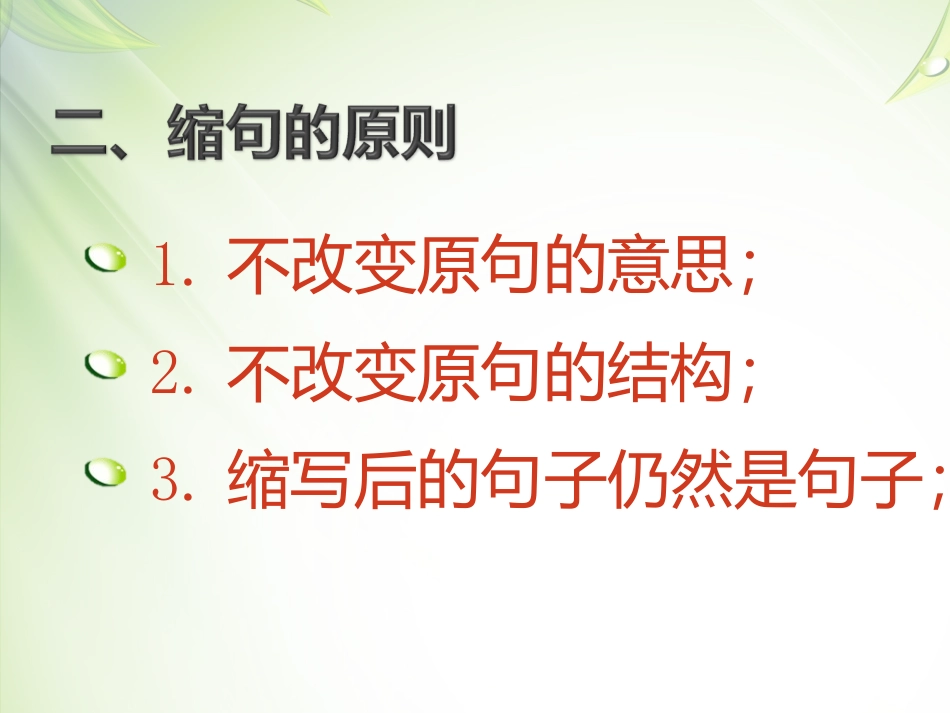 二、缩句的原则

1. 不改变原句的意思；

2. 不改变原句的结构；

3. 缩写后的句子仍然是句子；